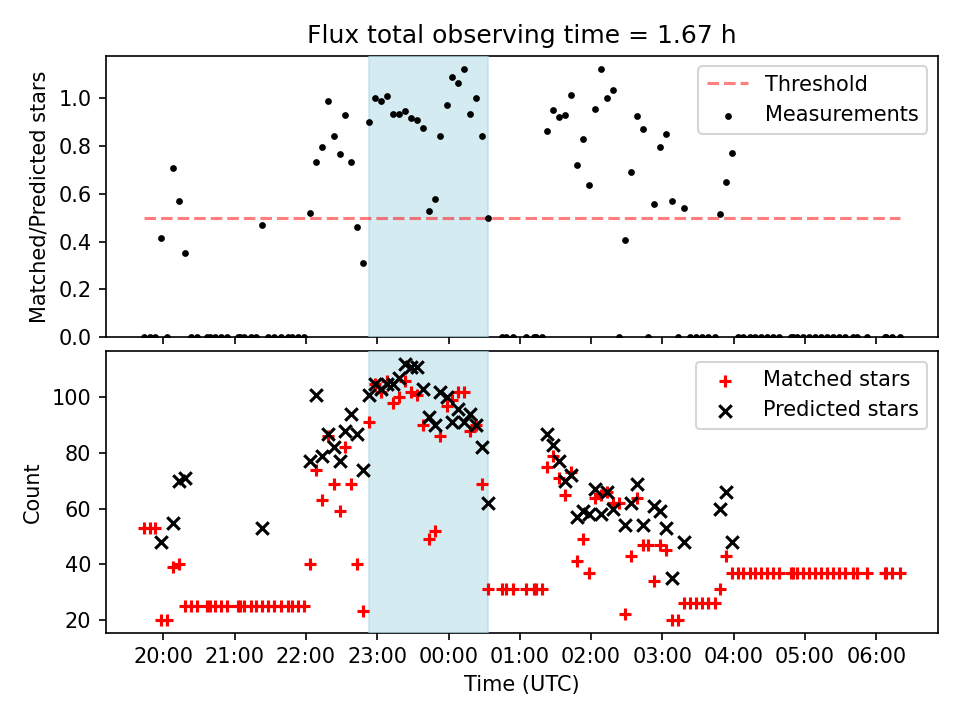 Flux total observing time = 1.67 h

Matched/Predicted stars

1.0
0.8
0.6
0.4
0.2
0.0

Threshold
Measurements

Count

100
80
60
40
20

Matched stars
Predicted stars

20:00 21:00 22:00 23:00 00:00 01:00 02:00 03:00 04:00 05:00 06:00

Time (UTC)